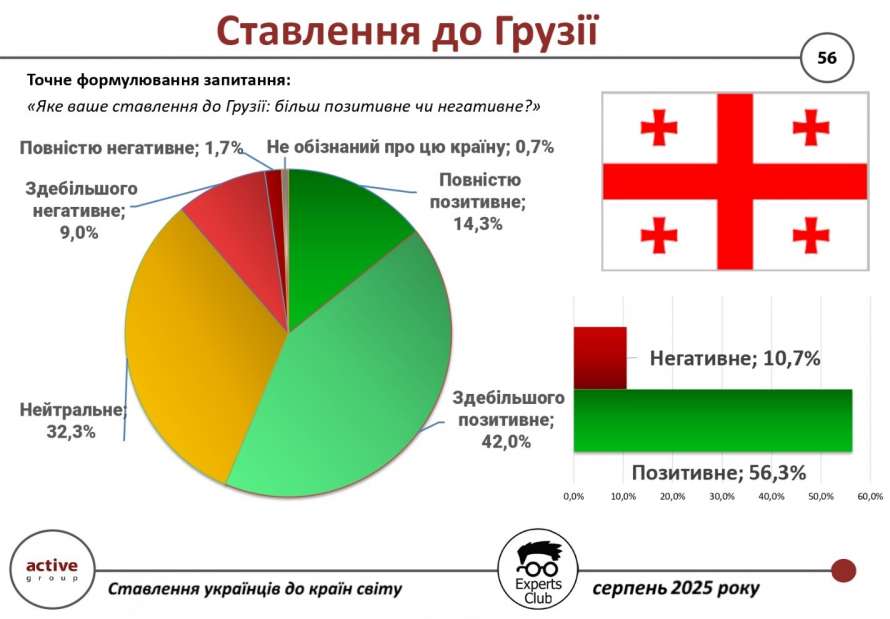 Ставлення до Грузії

56

Точне формулювання запитання:
«Яке ваше ставлення до Грузії: більш позитивне чи негативне?»

Повністю негативне; 1,7%
Не обізнаний про цю країну; 0,7%
Здебільшого негативне; 9,0%
Повністю позитивне; 14,3%
Нейтральне; 32,3%
Здебільшого позитивне; 42,0%

Негативне; 10,7%
Позитивне; 56,3%
0,0% 10,0% 20,0% 30,0% 40,0% 50,0% 60,0%

active group
Ставлення українців до країн світу
Experts Club
серпень 2025 року